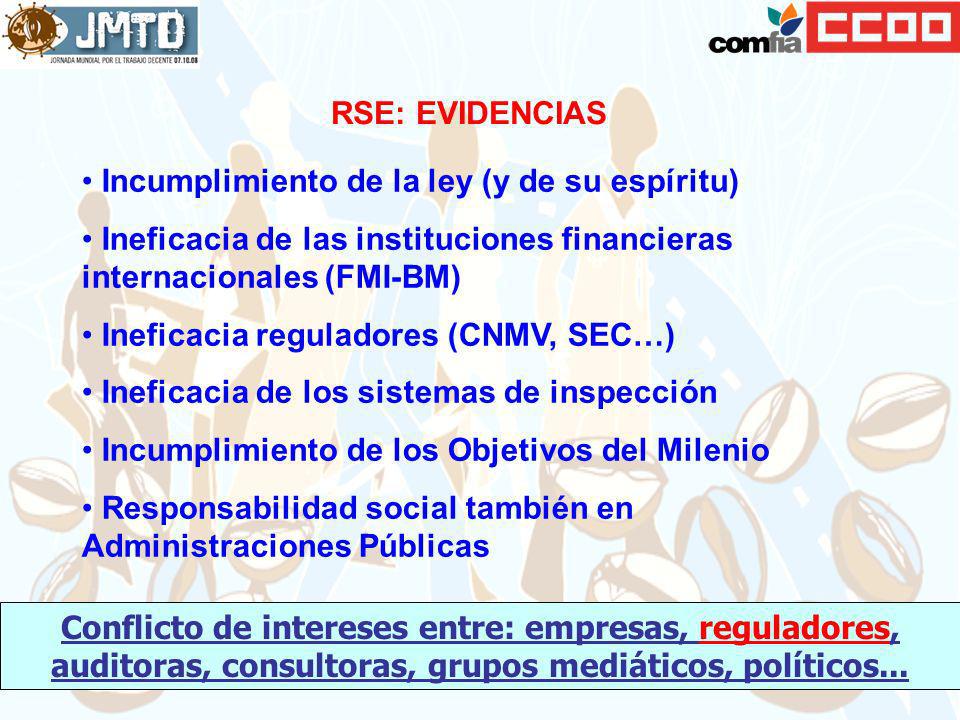 JMTD
JORNADA MUNDIAL POR EL TRABAJO DECENTE 07.10.08

comfia CCOO

RSE: EVIDENCIAS

• Incumplimiento de la ley (y de su espíritu)

• Ineficacia de las instituciones financieras internacionales (FMI-BM)

• Ineficacia reguladores (CNMV, SEC…)

• Ineficacia de los sistemas de inspección

• Incumplimiento de los Objetivos del Milenio

• Responsabilidad social también en Administraciones Públicas

Conflicto de intereses entre: empresas, reguladores, auditoras, consultoras, grupos mediáticos, políticos...